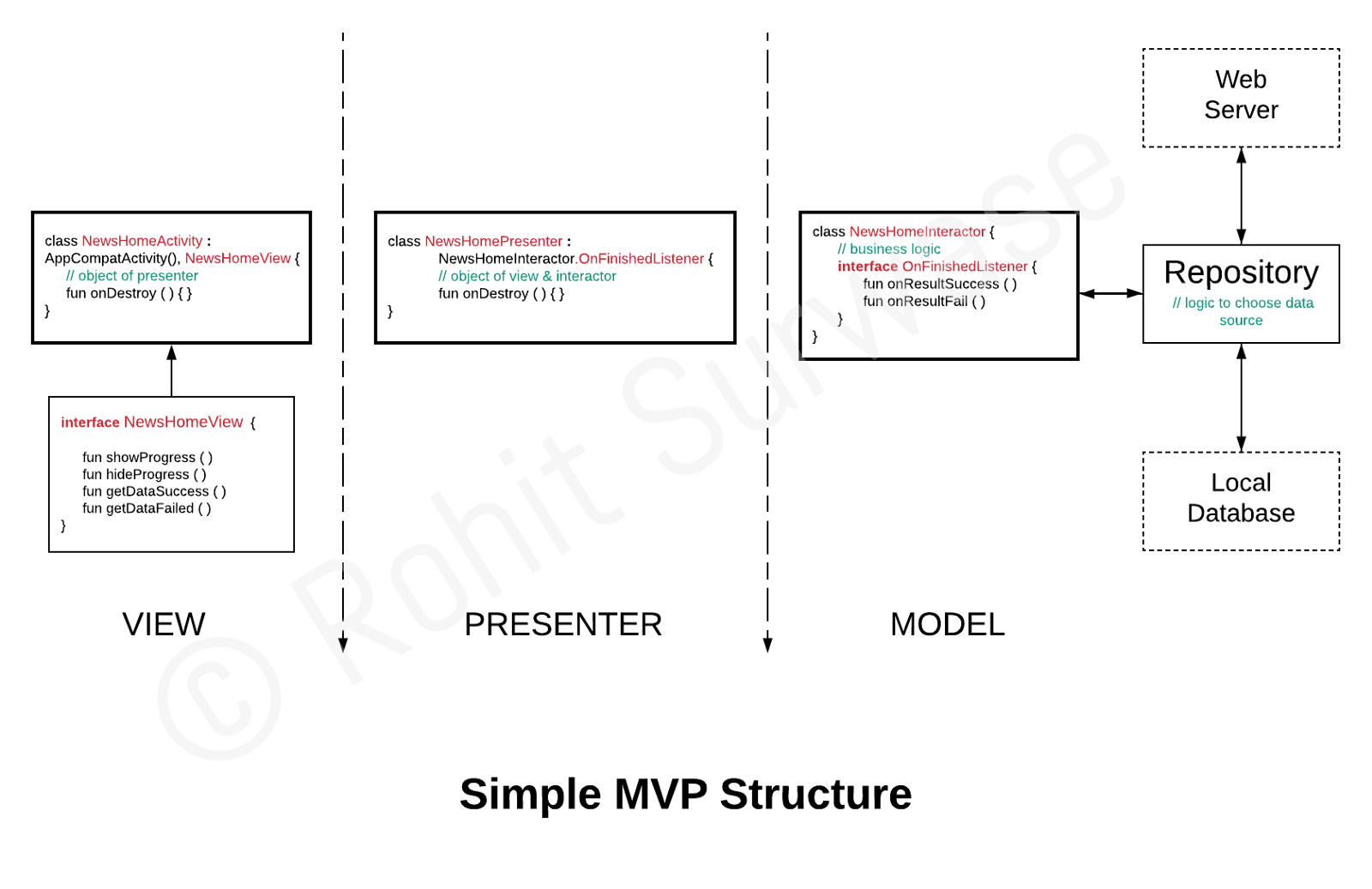 class NewsHomeActivity :
AppCompatActivity(), NewsHomeView {
// object of presenter
fun onDestroy ( ) { }
}

interface NewsHomeView {

fun showProgress ( )
fun hideProgress ( )
fun getDataSuccess ( )
fun getDataFailed ( )
}

VIEW

class NewsHomePresenter :
NewsHomeInteractor.OnFinishedListener {
// object of view & interactor
fun onDestroy ( ) { }
}

PRESENTER

class NewsHomeInteractor {
// business logic
interface OnFinishedListener {
fun onResultSuccess ( )
fun onResultFail ( )
}
}

MODEL

Web Server

Repository
// logic to choose data source

Local Database

© Rohit Surwase

Simple MVP Structure